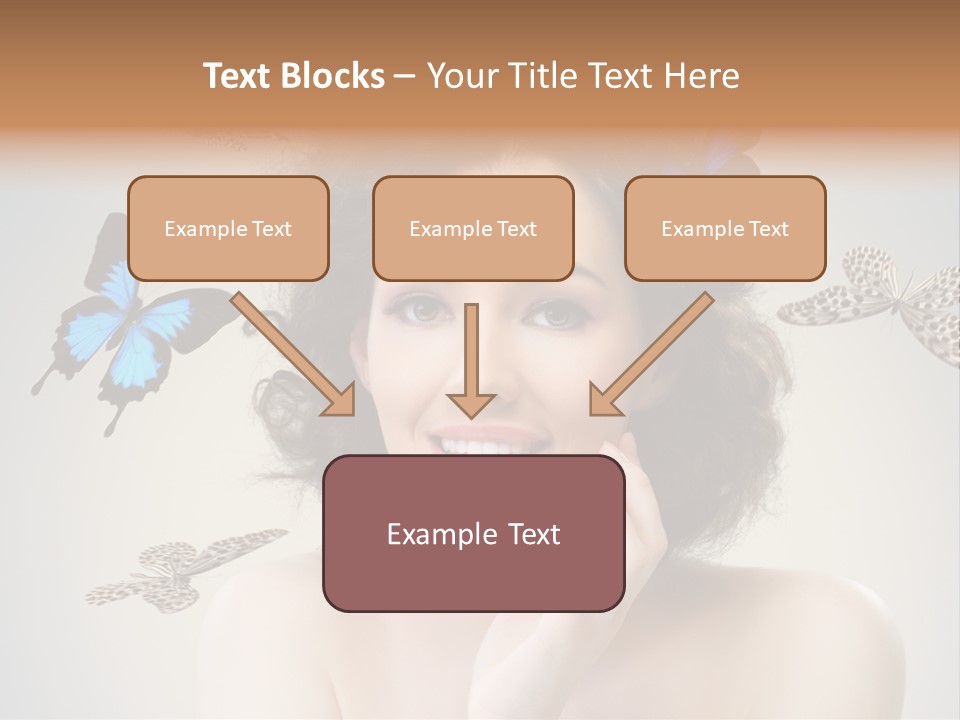 Text Blocks – Your Title Text Here

Example Text

Example Text

Example Text

Example Text